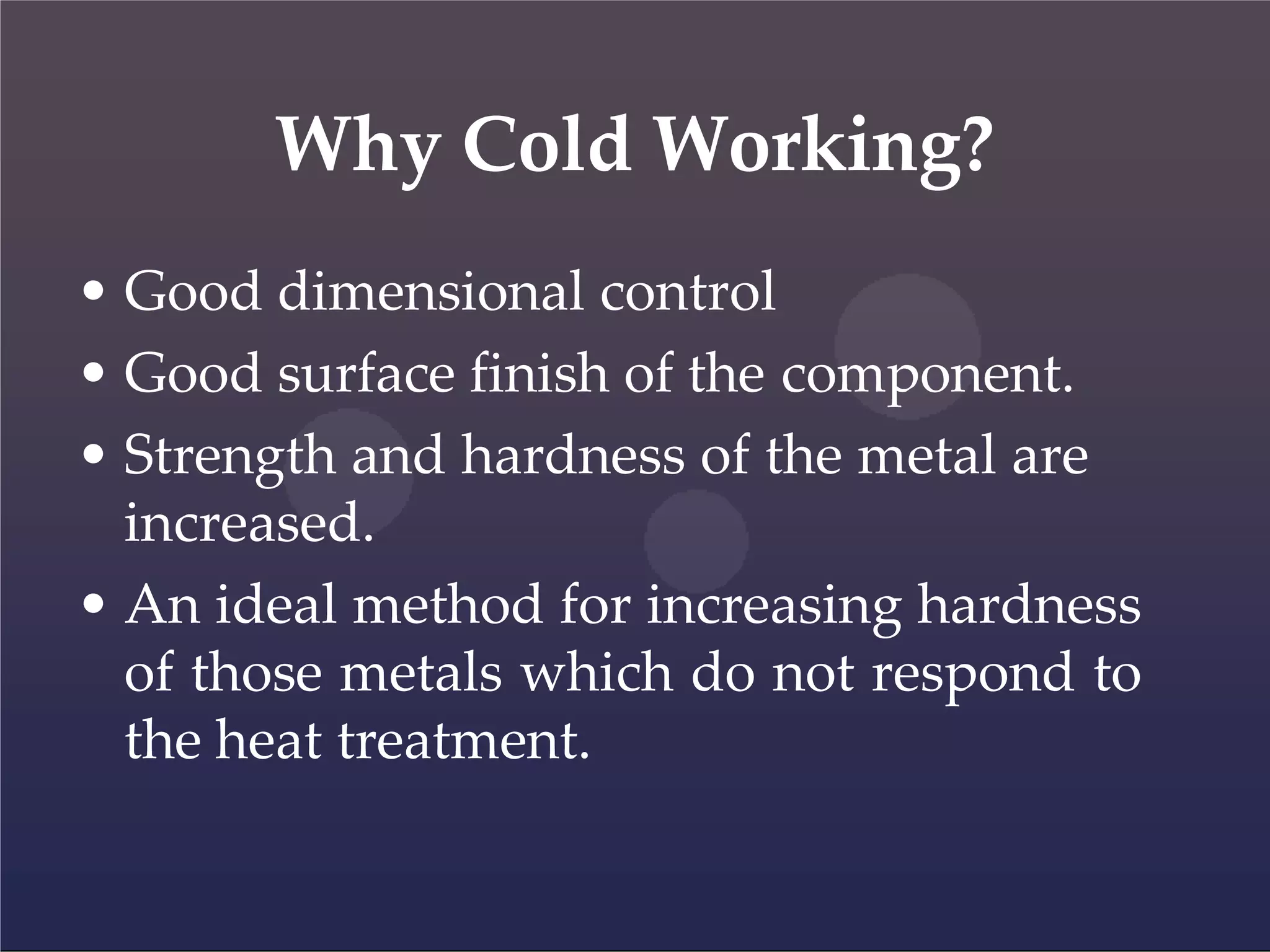 Why Cold Working?

• Good dimensional control
• Good surface finish of the component.
• Strength and hardness of the metal are increased.
• An ideal method for increasing hardness of those metals which do not respond to the heat treatment.